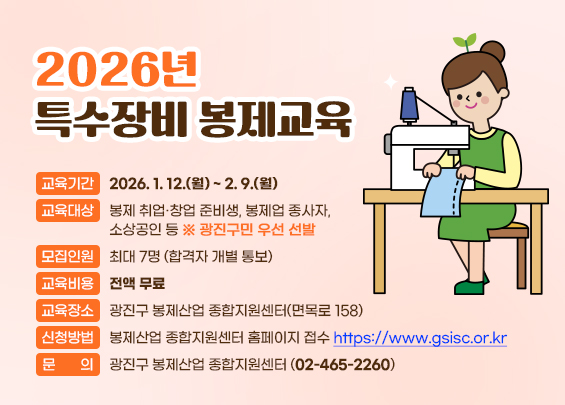 2026년
특수장비 봉제교육

교육기간 2026. 1. 12.(월) ~ 2. 9.(월)

교육대상 봉제 취업·창업 준비생, 봉제업 종사자, 소상공인 등 ※ 광진구민 우선 선발

모집인원 최대 7명 (합격자 개별 통보)

교육비용 전액 무료

교육장소 광진구 봉제산업 종합지원센터(면목로 158)

신청방법 봉제산업 종합지원센터 홈페이지 접수 https://www.gsisc.or.kr

문 의 광진구 봉제산업 종합지원센터 (02-465-2260)